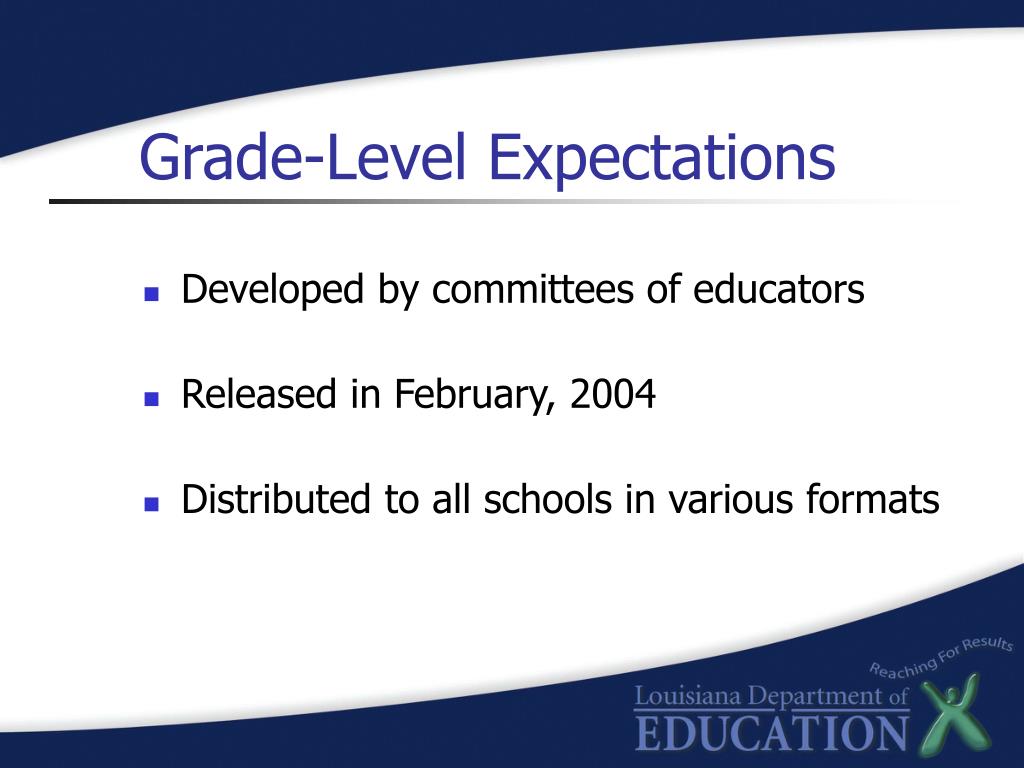 Grade-Level Expectations

- Developed by committees of educators
- Released in February, 2004
- Distributed to all schools in various formats

Reaching For Results
Louisiana Department of
EDUCATION